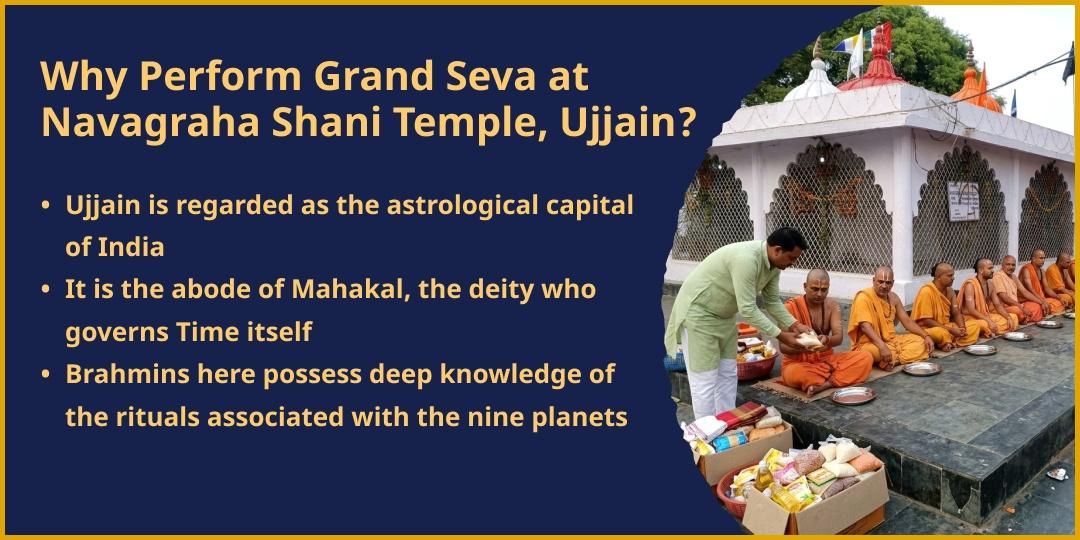 Why Perform Grand Seva at Navagraha Shani Temple, Ujjain?

• Ujjain is regarded as the astrological capital of India
• It is the abode of Mahakal, the deity who governs Time itself
• Brahmins here possess deep knowledge of the rituals associated with the nine planets